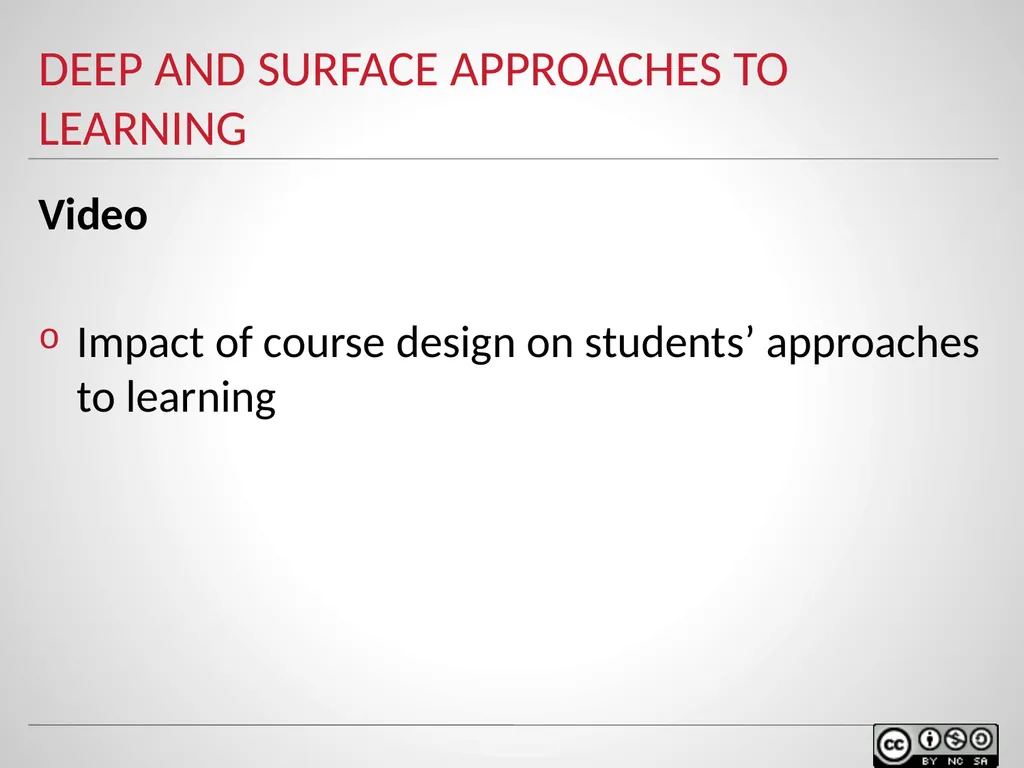 DEEP AND SURFACE APPROACHES TO LEARNING

Video

o Impact of course design on students’ approaches to learning

cc BY NC SA